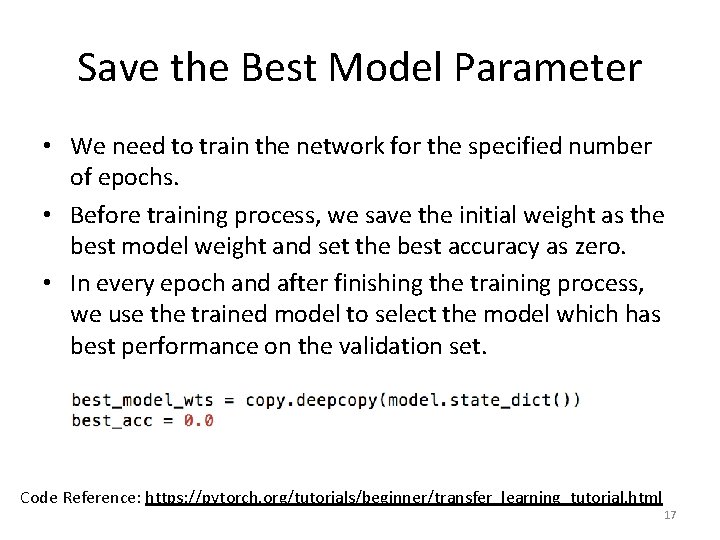 Save the Best Model Parameter

• We need to train the network for the specified number of epochs.

• Before training process, we save the initial weight as the best model weight and set the best accuracy as zero.

• In every epoch and after finishing the training process, we use the trained model to select the model which has best performance on the validation set.

best_model_wts = copy.deepcopy(model.state_dict())
best_acc = 0.0

Code Reference: https://pytorch.org/tutorials/beginner/transfer_learning_tutorial.html

17